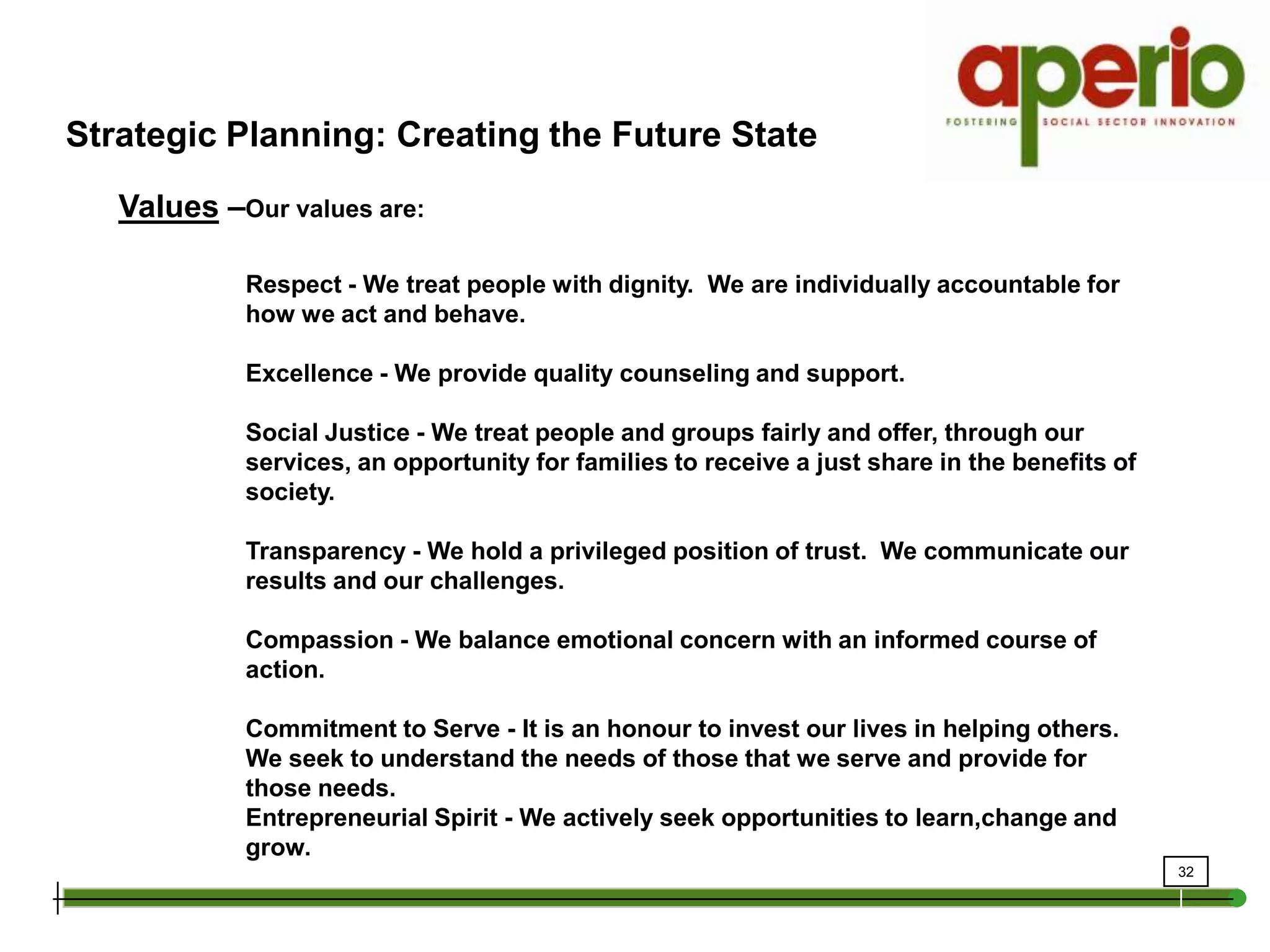 aperio
FOSTERING SOCIAL SECTOR INNOVATION

Strategic Planning: Creating the Future State

Values –Our values are:

Respect - We treat people with dignity. We are individually accountable for how we act and behave.

Excellence - We provide quality counseling and support.

Social Justice - We treat people and groups fairly and offer, through our services, an opportunity for families to receive a just share in the benefits of society.

Transparency - We hold a privileged position of trust. We communicate our results and our challenges.

Compassion - We balance emotional concern with an informed course of action.

Commitment to Serve - It is an honour to invest our lives in helping others. We seek to understand the needs of those that we serve and provide for those needs.
Entrepreneurial Spirit - We actively seek opportunities to learn,change and grow.

32